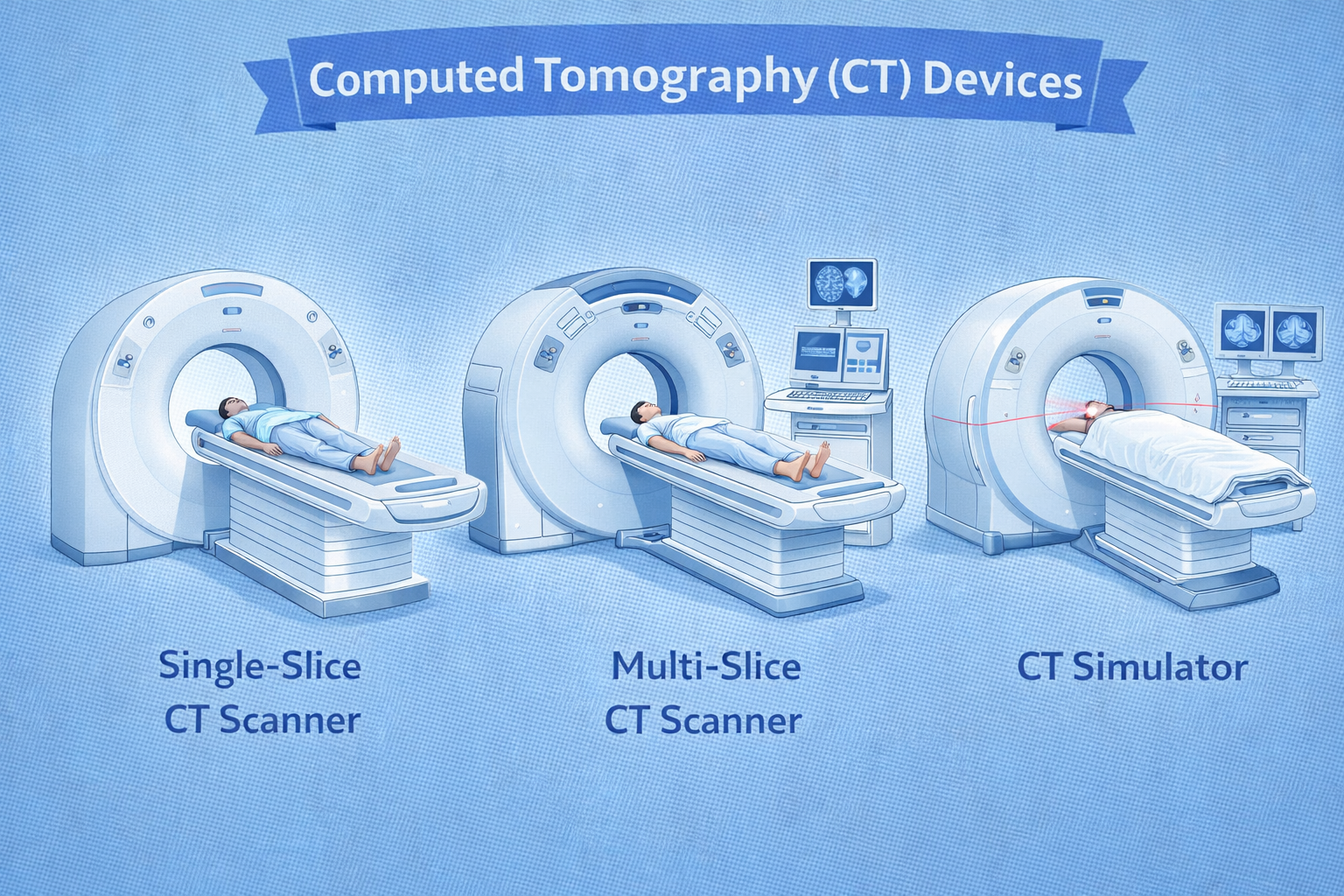 Computed Tomography (CT) Devices

Single-Slice CT Scanner

Multi-Slice CT Scanner

CT Simulator